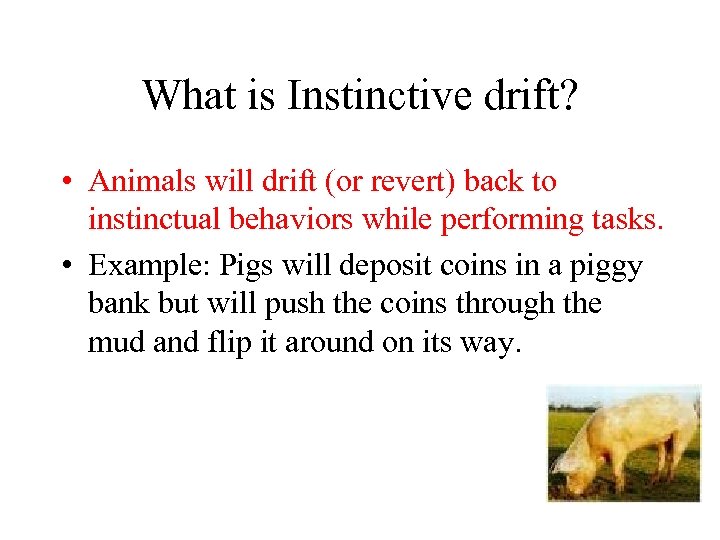 What is Instinctive drift?

• Animals will drift (or revert) back to instinctual behaviors while performing tasks.

• Example: Pigs will deposit coins in a piggy bank but will push the coins through the mud and flip it around on its way.